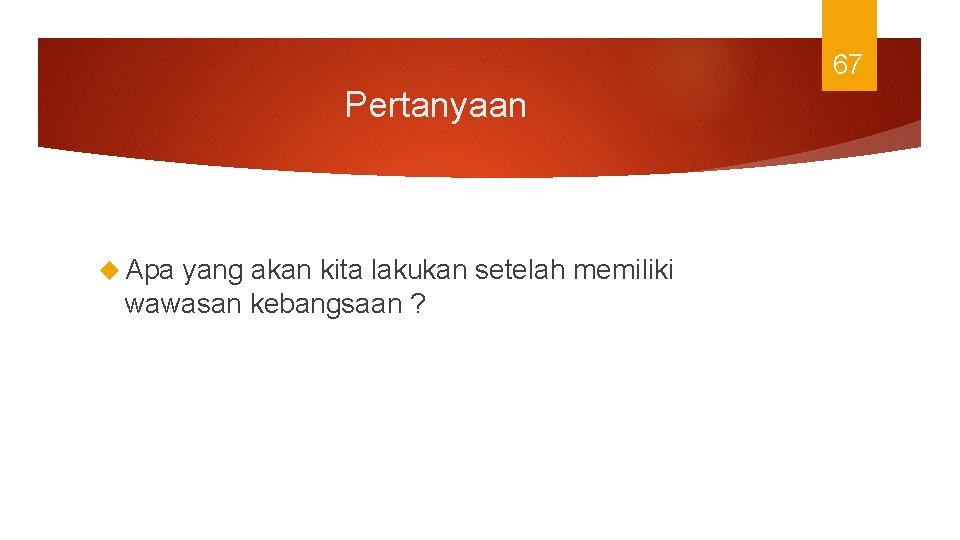 67

Pertanyaan

Apa yang akan kita lakukan setelah memiliki wawasan kebangsaan ?